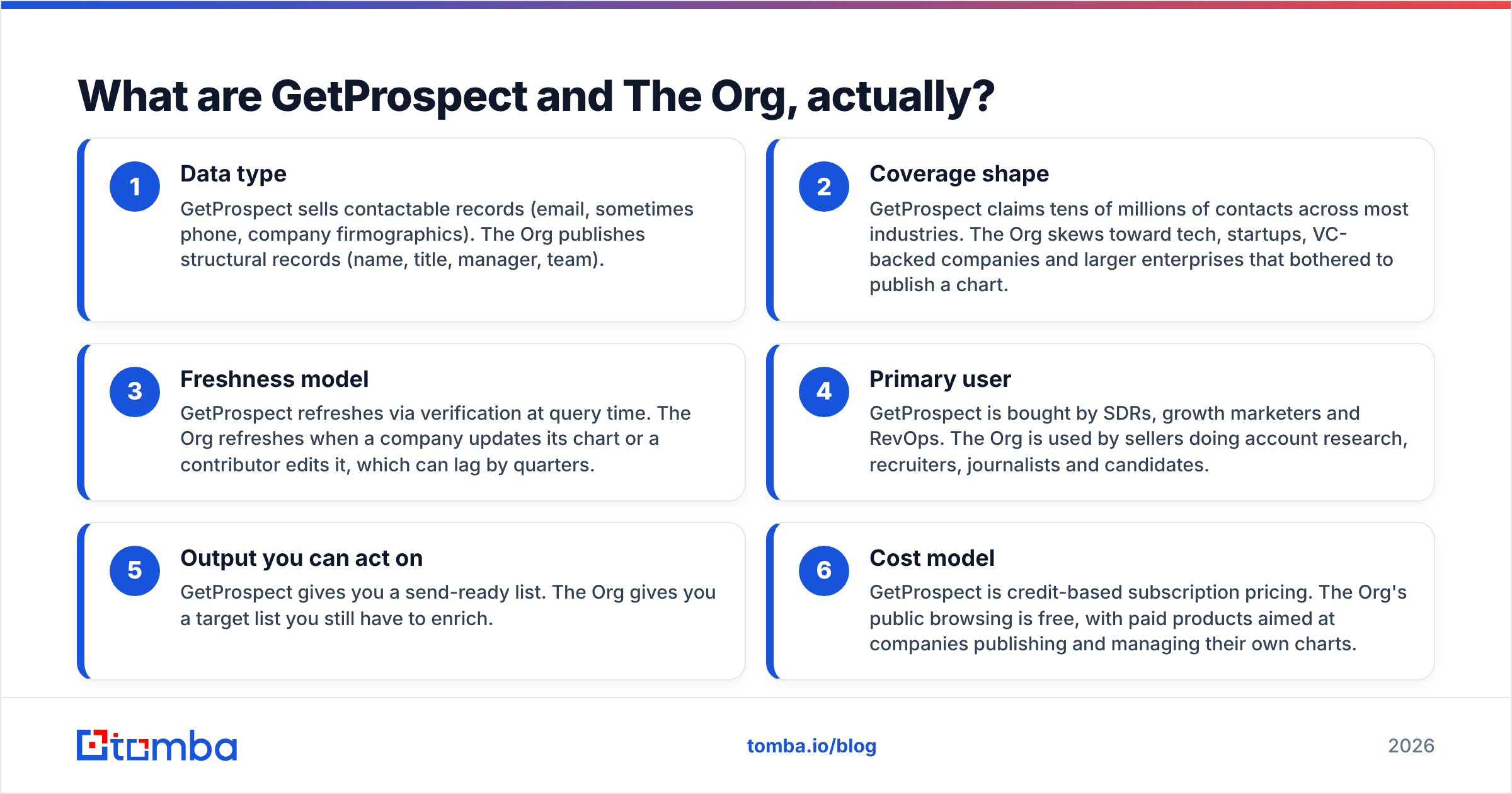 What are GetProspect and The Org, actually?

1
Data type
GetProspect sells contactable records (email, sometimes phone, company firmographics). The Org publishes structural records (name, title, manager, team).

2
Coverage shape
GetProspect claims tens of millions of contacts across most industries. The Org skews toward tech, startups, VC-backed companies and larger enterprises that bothered to publish a chart.

3
Freshness model
GetProspect refreshes via verification at query time. The Org refreshes when a company updates its chart or a contributor edits it, which can lag by quarters.

4
Primary user
GetProspect is bought by SDRs, growth marketers and RevOps. The Org is used by sellers doing account research, recruiters, journalists and candidates.

5
Output you can act on
GetProspect gives you a send-ready list. The Org gives you a target list you still have to enrich.

6
Cost model
GetProspect is credit-based subscription pricing. The Org's public browsing is free, with paid products aimed at companies publishing and managing their own charts.

tomba

tomba.io/blog

2026